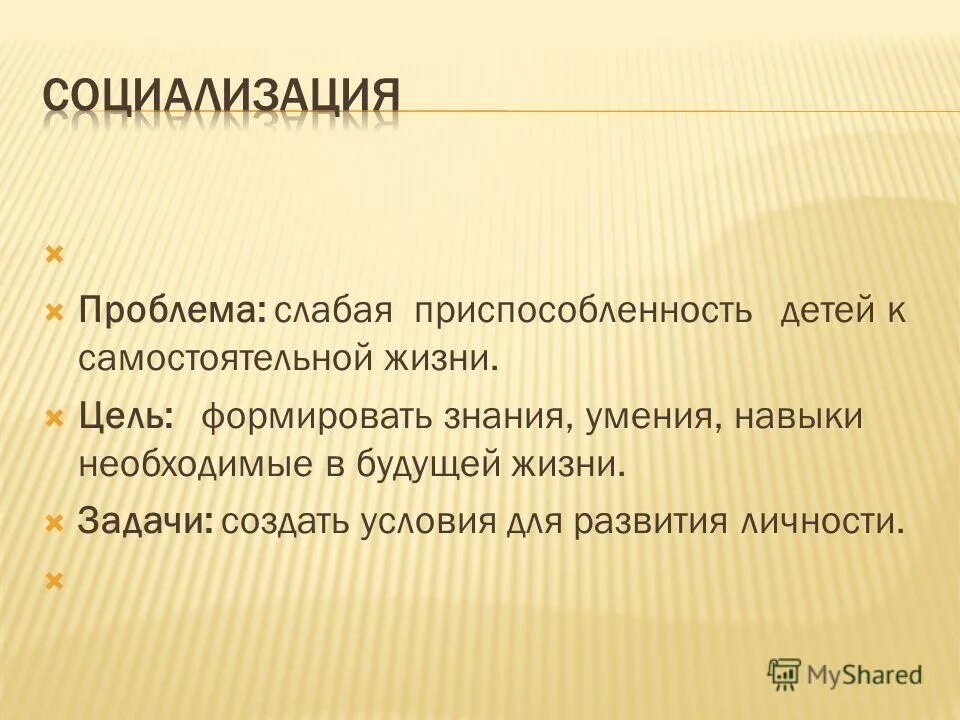 СОЦИАЛИЗАЦИЯ

Проблема: слабая приспособленность детей к самостоятельной жизни.

Цель: формировать знания, умения, навыки необходимые в будущей жизни.

Задачи: создать условия для развития личности.

MyShared